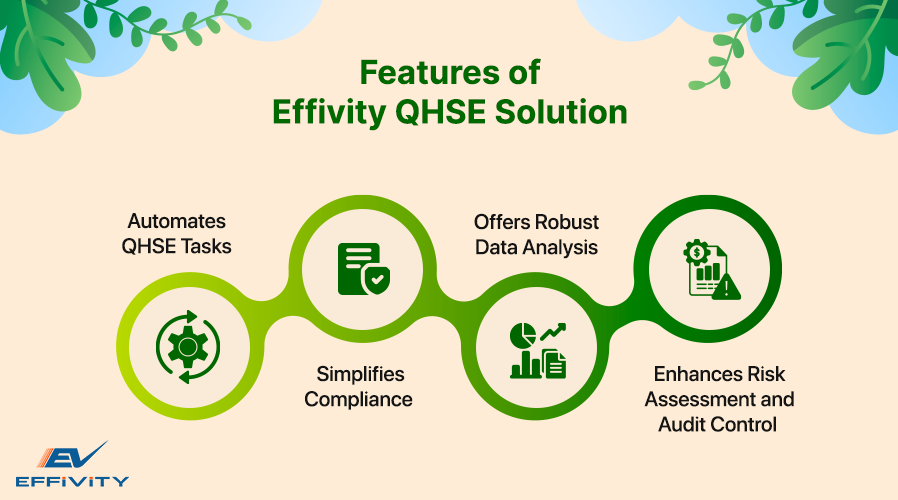 Features of Effivity QHSE Solution

Automates QHSE Tasks

Simplifies Compliance

Offers Robust Data Analysis

Enhances Risk Assessment and Audit Control

EV
EFFIVITY